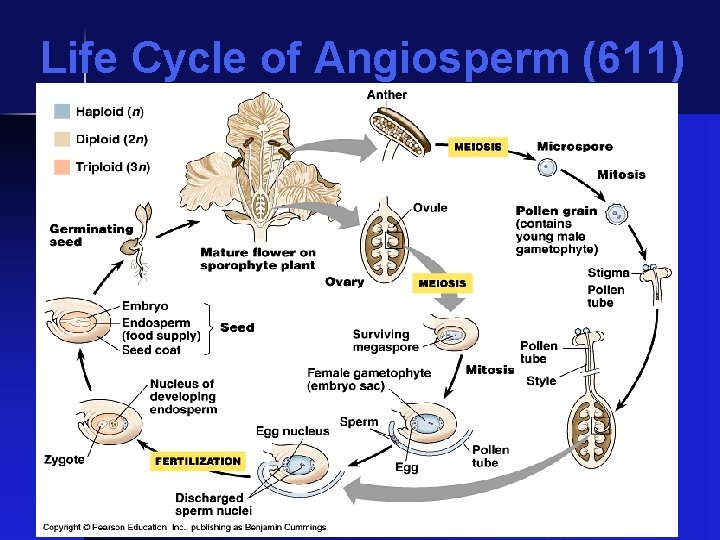 Life Cycle of Angiosperm (611)

Haploid ($n$)
Diploid ($2n$)
Triploid ($3n$)

Anther
MEIOSIS
Microspore
Mitosis
Pollen grain (contains young male gametophyte)
Stigma
Pollen tube
Pollen tube
Style

Mature flower on sporophyte plant
Ovule
Ovary
MEIOSIS
Surviving megaspore
Mitosis
Female gametophyte (embryo sac)
Sperm
Egg
Pollen tube
Egg nucleus
Discharged sperm nuclei
FERTILIZATION
Zygote
Nucleus of developing endosperm
Embryo
Endosperm (food supply)
Seed coat
Seed
Germinating seed

Copyright © Pearson Education, Inc., publishing as Benjamin Cummings.